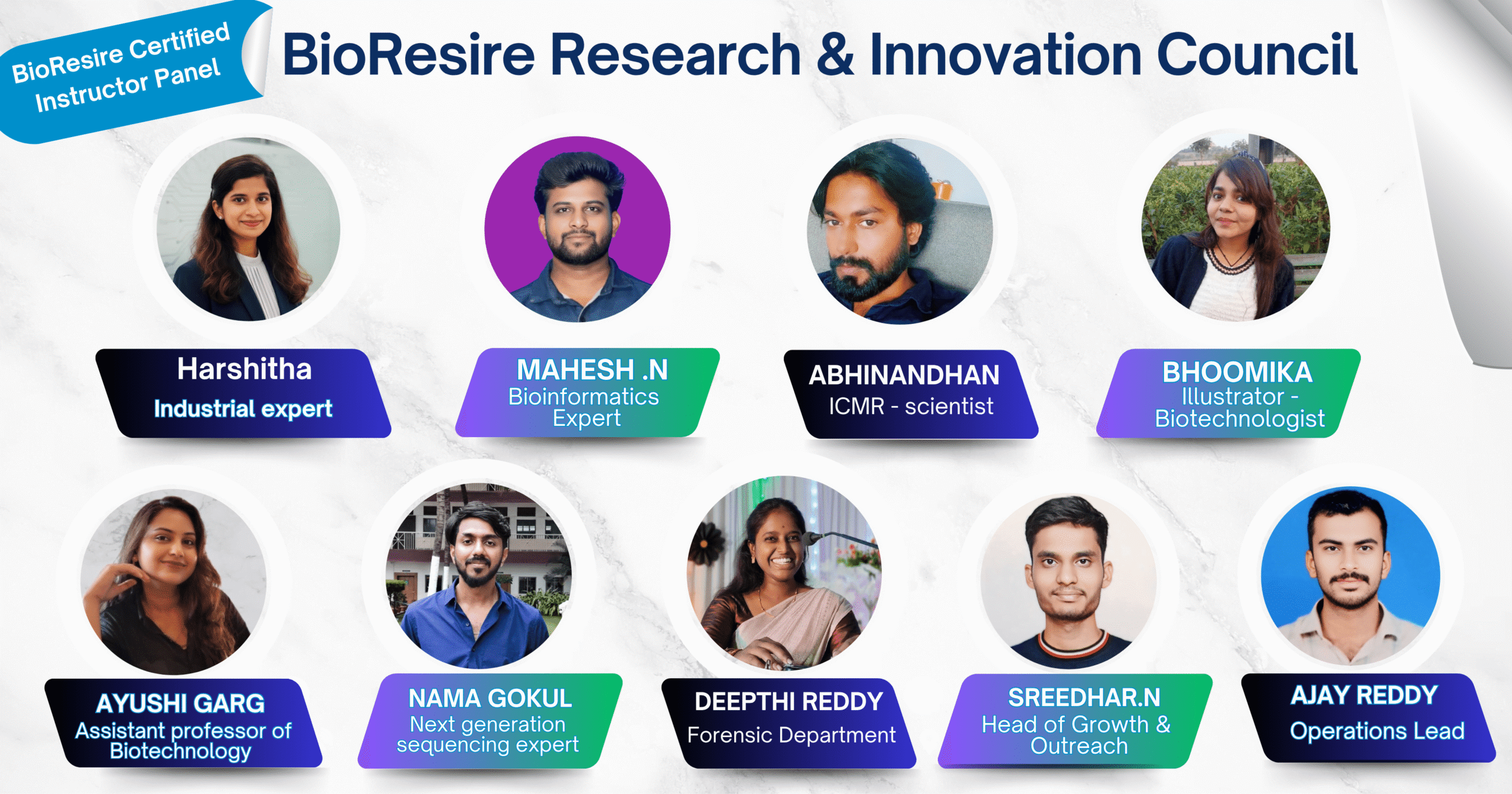 BioResire Certified Instructor Panel

BioResire Research & Innovation Council

Harshitha
Industrial expert

MAHESH .N
Bioinformatics Expert

ABHINANDHAN
ICMR - scientist

BHOOMIKA
Illustrator - Biotechnologist

AYUSHI GARG
Assistant professor of Biotechnology

NAMA GOKUL
Next generation sequencing expert

DEEPTHI REDDY
Forensic Department

SREEDHAR.N
Head of Growth & Outreach

AJAY REDDY
Operations Lead